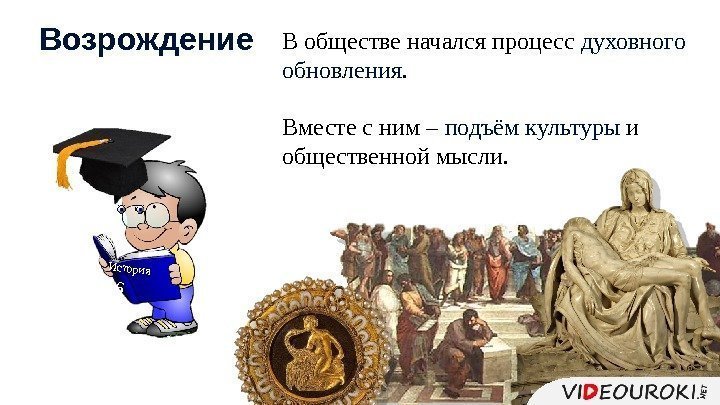 Возрождение

В обществе начался процесс духовного обновления.

Вместе с ним – подъём культуры и общественной мысли.

История
6

VIDEOUROKI.NET